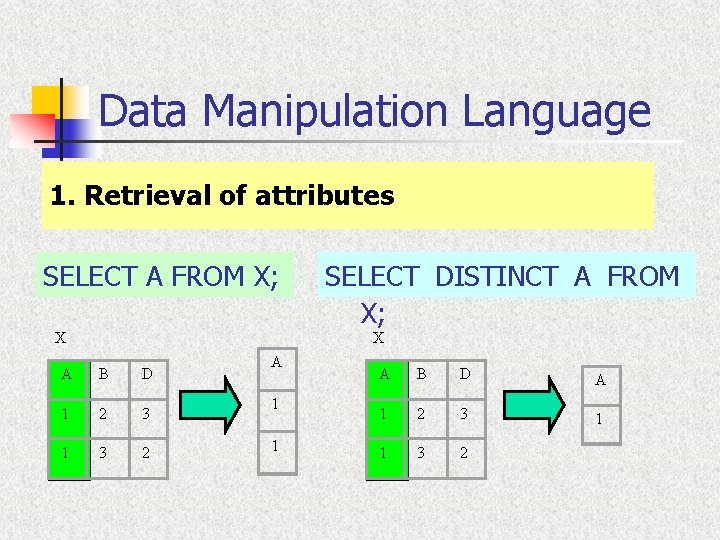 Data Manipulation Language

1. Retrieval of attributes

SELECT A FROM X;

X

| A | B | D |
|---|---|---|
| 1 | 2 | 3 |
| 1 | 3 | 2 |

| A |
|---|
| 1 |
| 1 |

SELECT DISTINCT A FROM X;

X

| A | B | D |
|---|---|---|
| 1 | 2 | 3 |
| 1 | 3 | 2 |

| A |
|---|
| 1 |